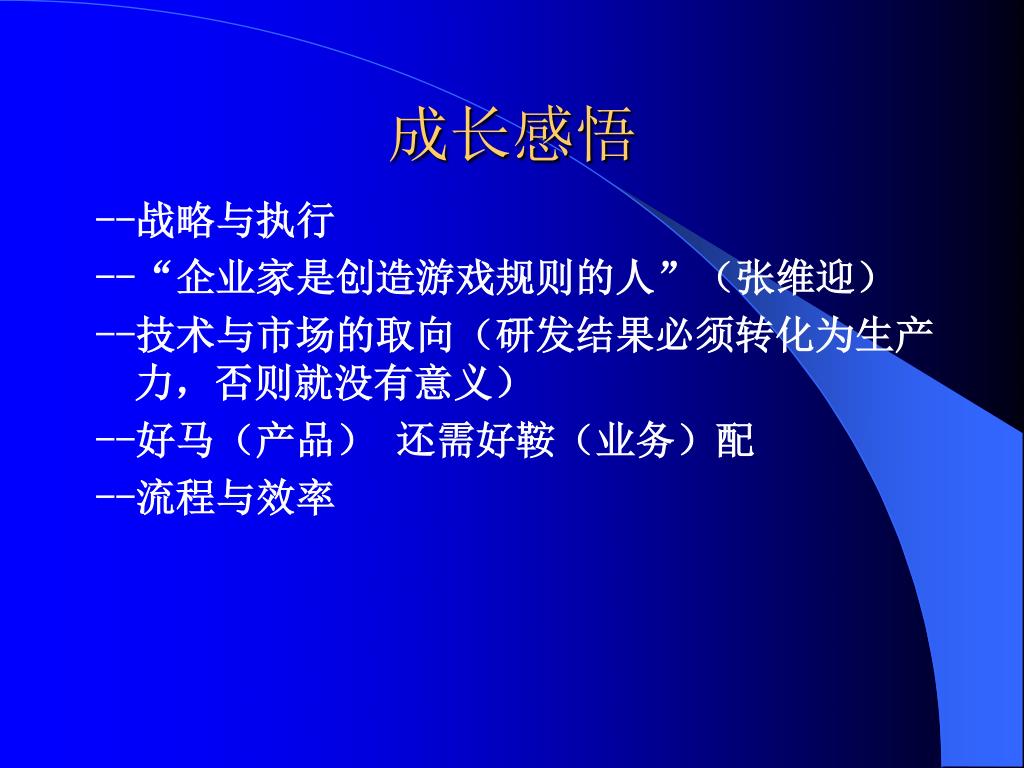 成长感悟

--战略与执行

--“企业家是创造游戏规则的人”（张维迎）

--技术与市场的取向（研发结果必须转化为生产力，否则就没有意义）

--好马（产品） 还需好鞍（业务）配

--流程与效率